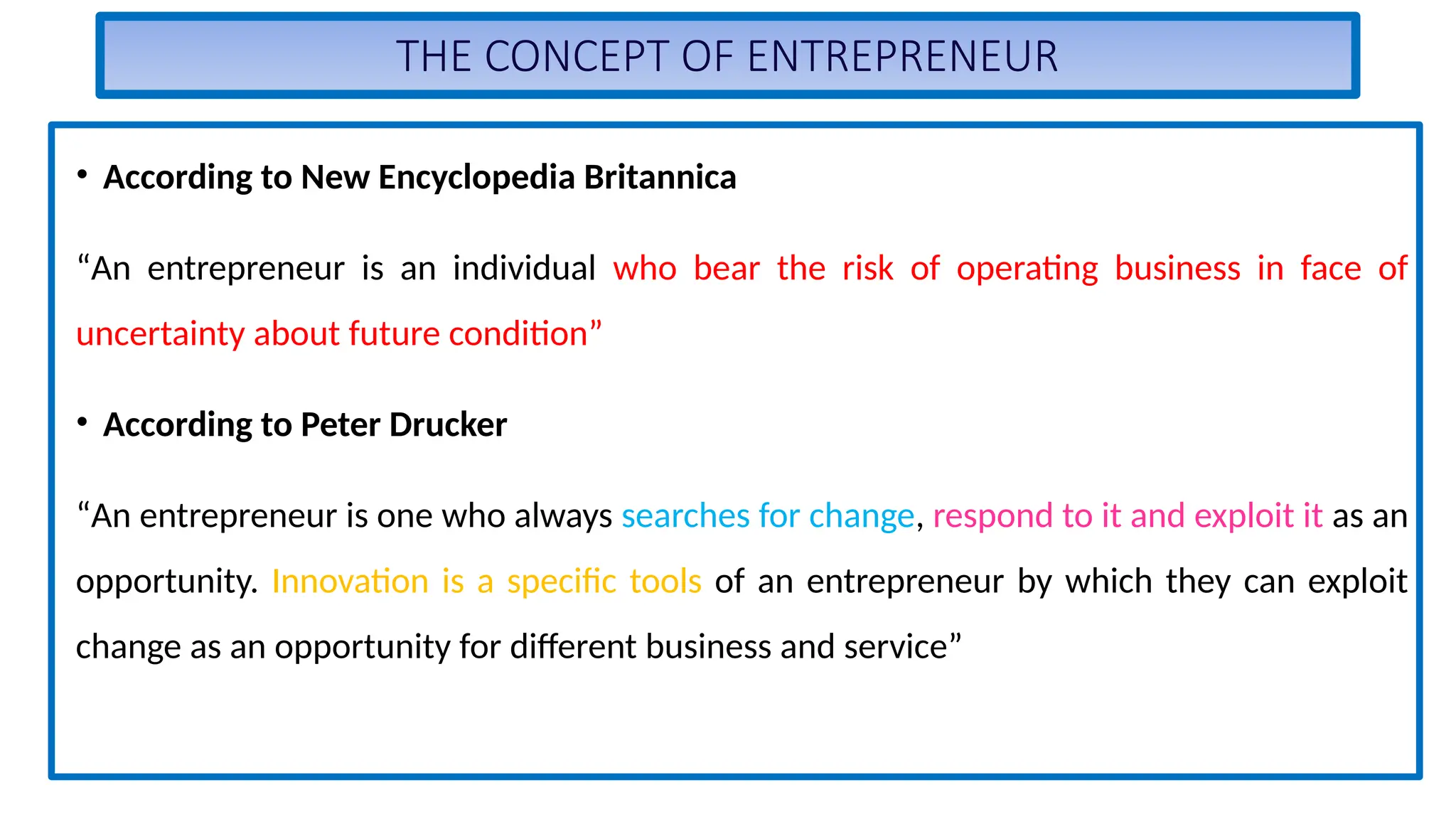 THE CONCEPT OF ENTREPRENEUR

• According to New Encyclopedia Britannica

“An entrepreneur is an individual who bear the risk of operating business in face of uncertainty about future condition”

• According to Peter Drucker

“An entrepreneur is one who always searches for change, respond to it and exploit it as an opportunity. Innovation is a specific tools of an entrepreneur by which they can exploit change as an opportunity for different business and service”